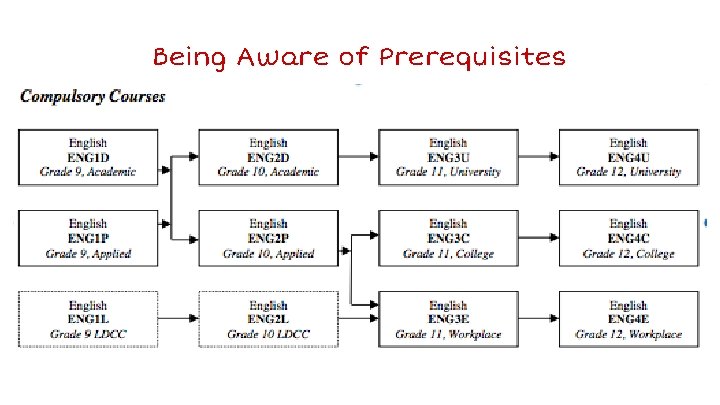 Being Aware of Prerequisites

Compulsory Courses

English
ENG1D
Grade 9, Academic

English
ENG2D
Grade 10, Academic

English
ENG3U
Grade 11, University

English
ENG4U
Grade 12, University

English
ENG1P
Grade 9, Applied

English
ENG2P
Grade 10, Applied

English
ENG3C
Grade 11, College

English
ENG4C
Grade 12, College

English
ENG1L
Grade 9 LDCC

English
ENG2L
Grade 10 LDCC

English
ENG3E
Grade 11, Workplace

English
ENG4E
Grade 12, Workplace